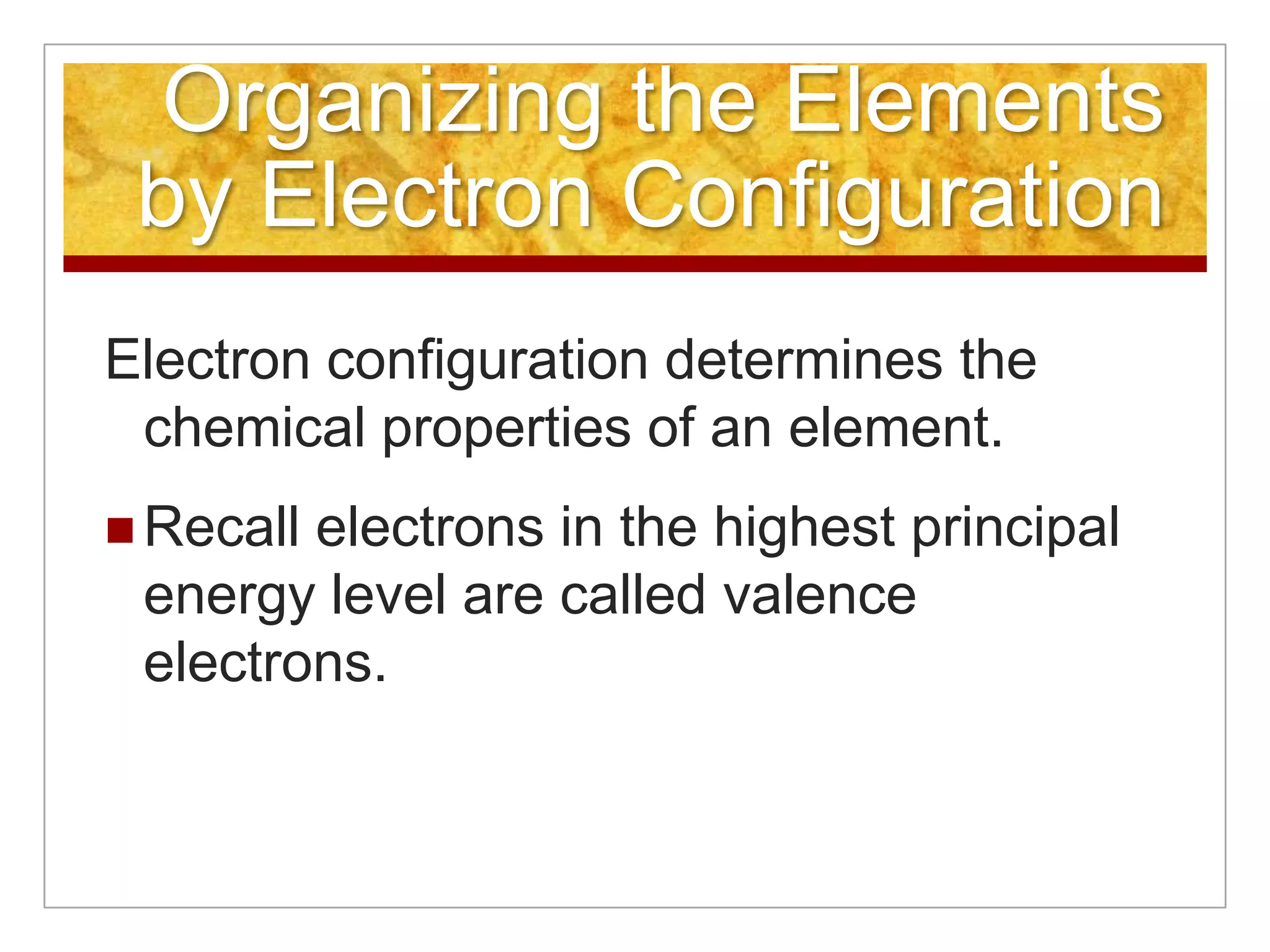 Organizing the Elements by Electron Configuration

Electron configuration determines the chemical properties of an element.

Recall electrons in the highest principal energy level are called valence electrons.